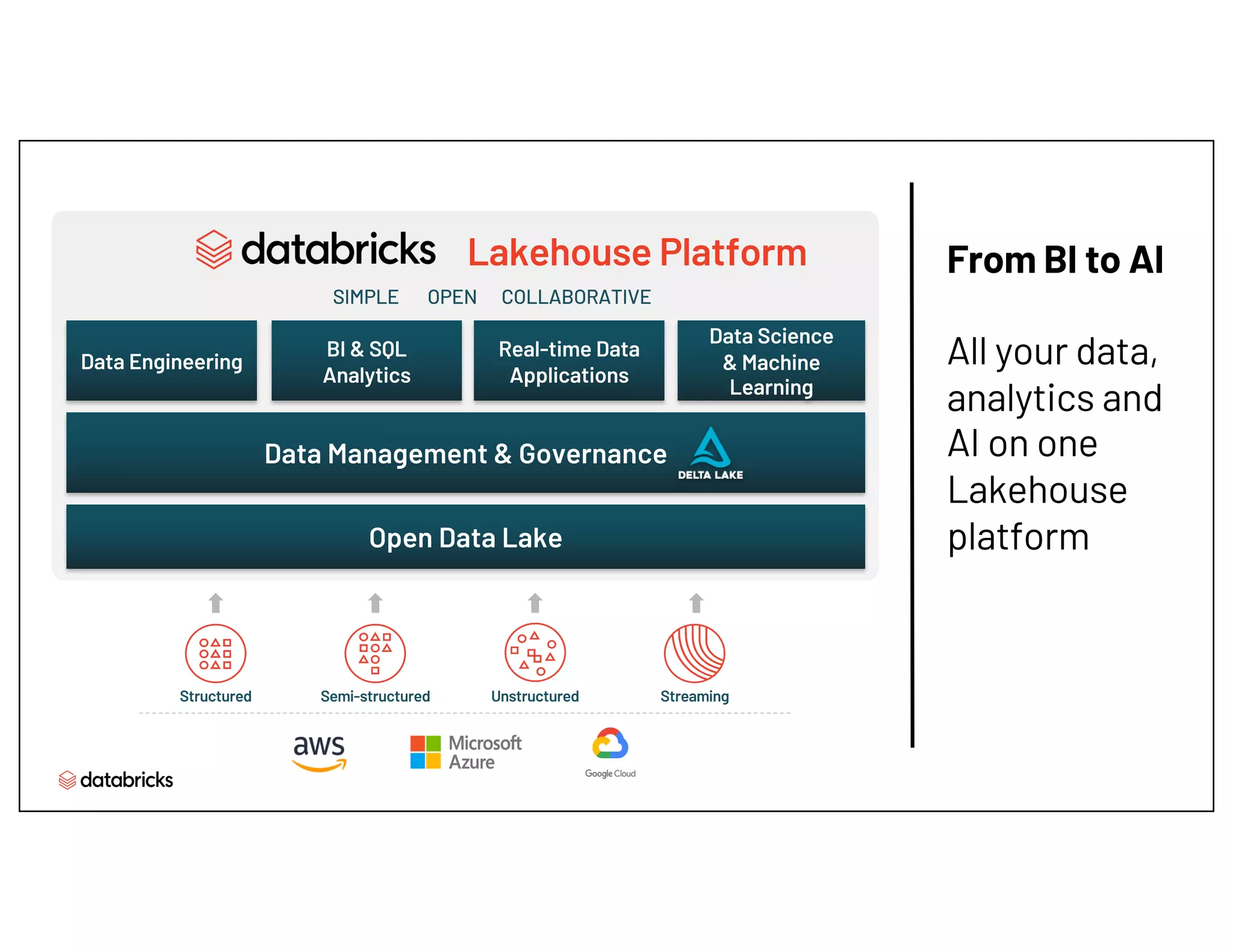 databricks Lakehouse Platform

SIMPLE OPEN COLLABORATIVE

Data Engineering

BI & SQL Analytics

Real-time Data Applications

Data Science & Machine Learning

Data Management & Governance

DELTA LAKE

Open Data Lake

Structured

Semi-structured

Unstructured

Streaming

aws

Microsoft Azure

Google Cloud

databricks

From BI to AI

All your data, analytics and AI on one Lakehouse platform